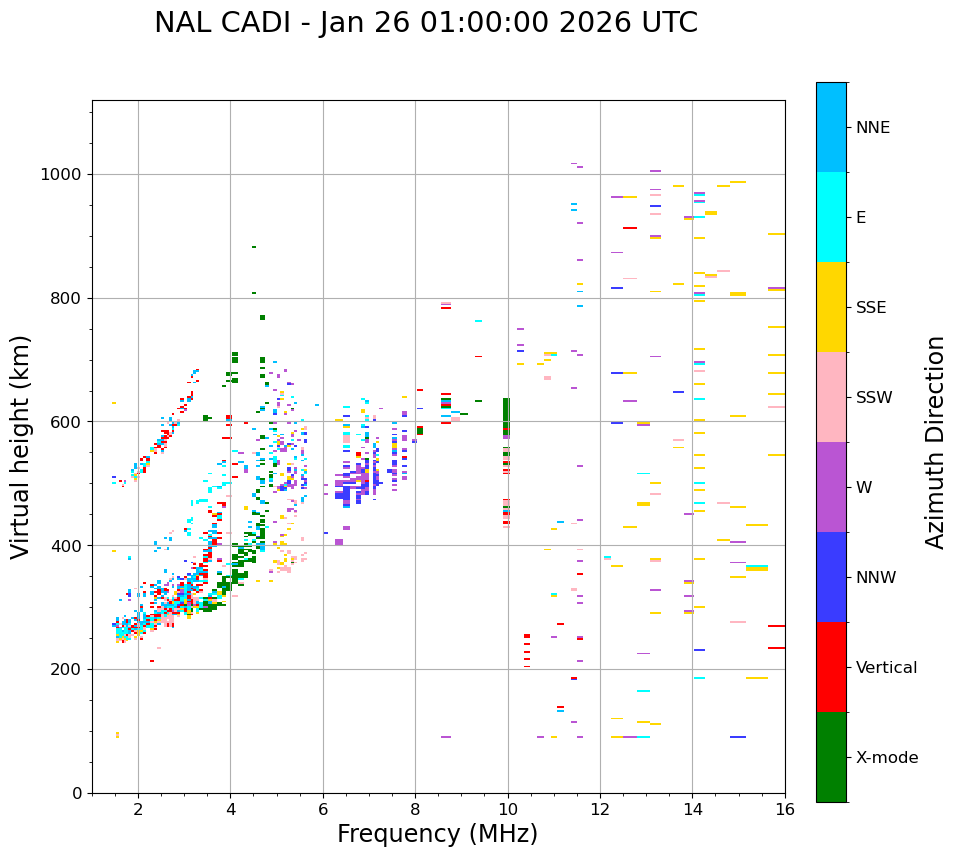 NAL CADI - Jan 26 01:00:00 2026 UTC

Virtual height (km)

1000
800
600
400
200
0

2
4
6
8
10
12
14
16

Frequency (MHz)

NNE
E
SSE
SSW
W
NNW
Vertical
X-mode

Azimuth Direction